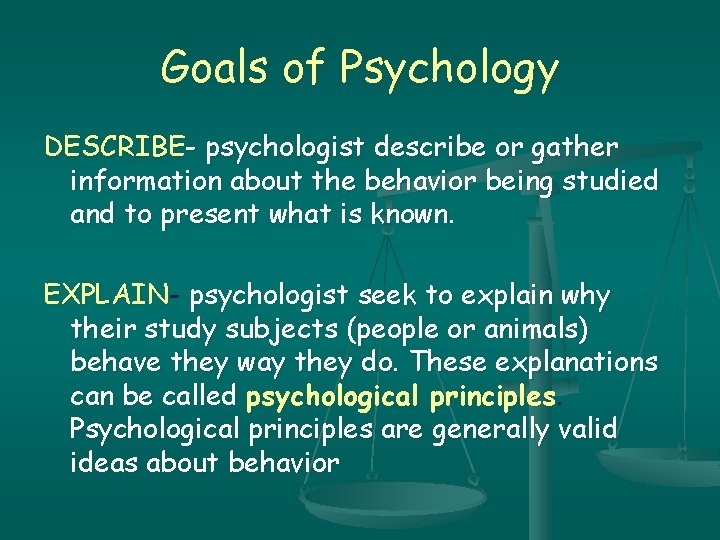 Goals of Psychology

DESCRIBE- psychologist describe or gather information about the behavior being studied and to present what is known.

EXPLAIN- psychologist seek to explain why their study subjects (people or animals) behave they way they do. These explanations can be called psychological principles. Psychological principles are generally valid ideas about behavior